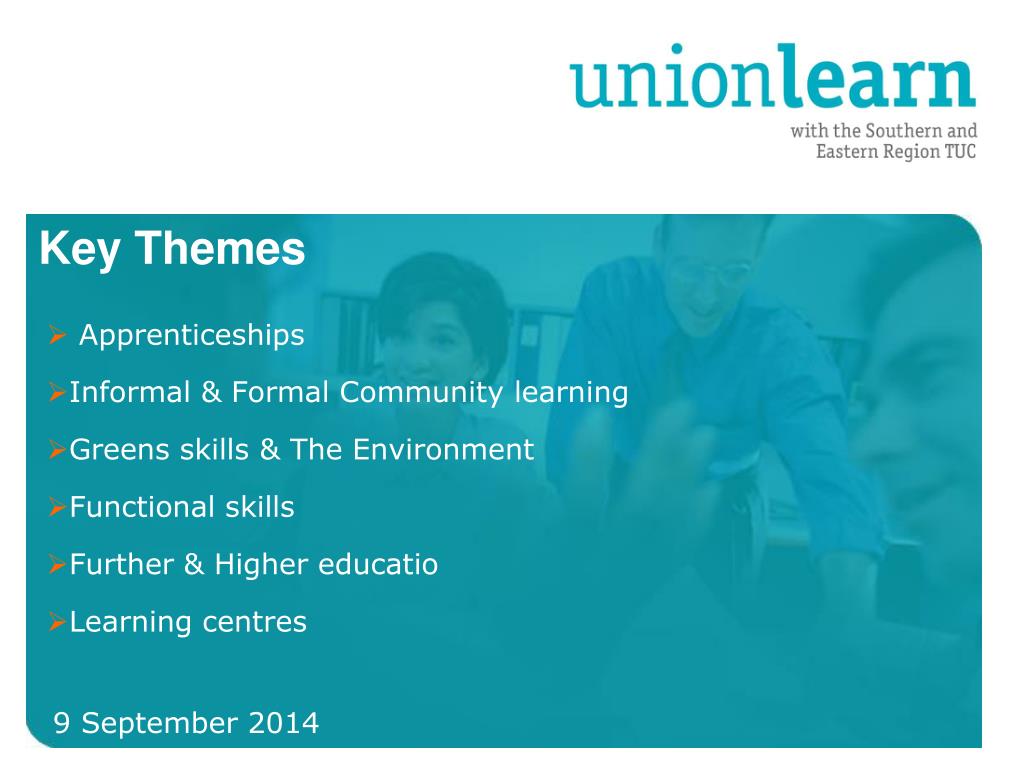 unionlearn
with the Southern and Eastern Region TUC

Key Themes

➢ Apprenticeships
➢Informal & Formal Community learning
➢Greens skills & The Environment
➢Functional skills
➢Further & Higher educatio
➢Learning centres

9 September 2014